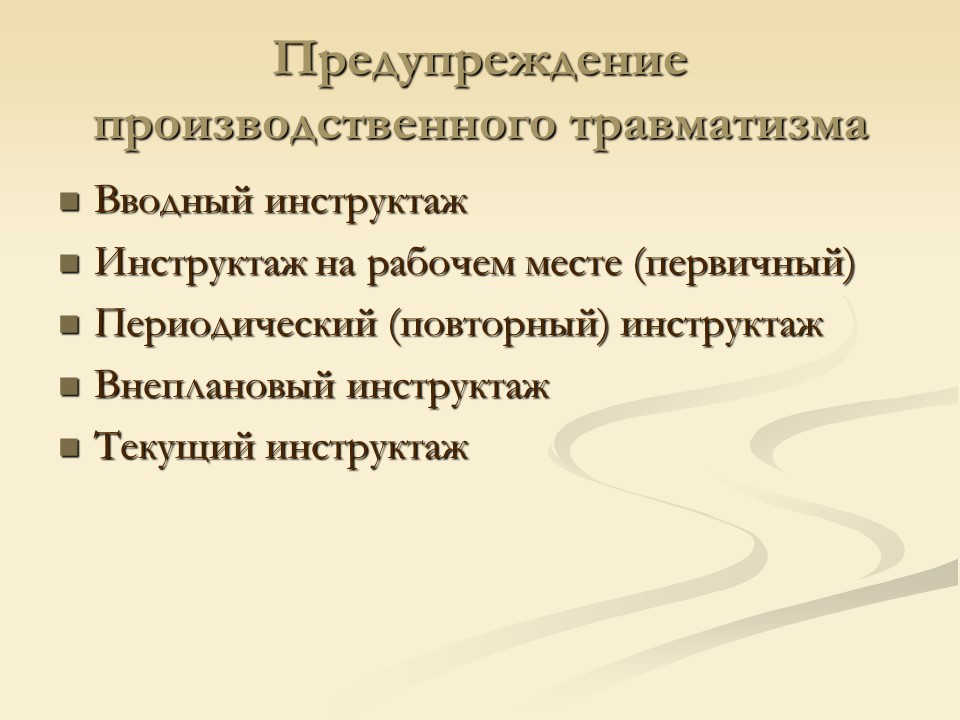 Предупреждение производственного травматизма

- Вводный инструктаж
- Инструктаж на рабочем месте (первичный)
- Периодический (повторный) инструктаж
- Внеплановый инструктаж
- Текущий инструктаж